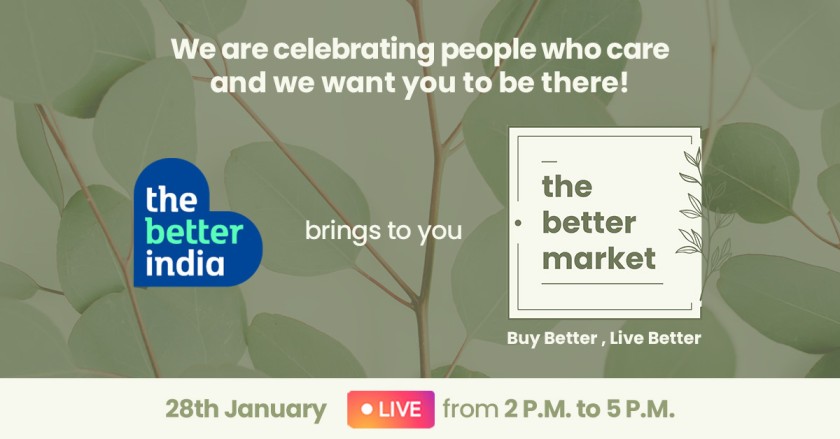 We are celebrating people who care and we want you to be there!

the better india

brings to you

the better market

Buy Better , Live Better

28th January LIVE from 2 P.M. to 5 P.M.